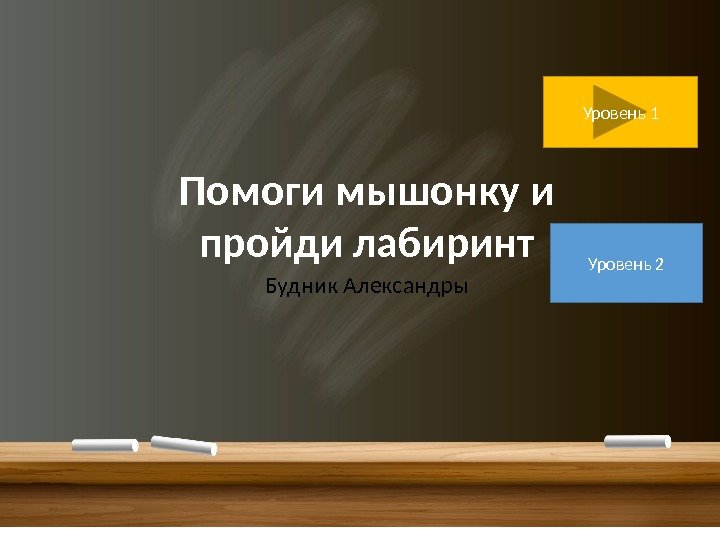 Уровень 1

Помоги мышонку и пройди лабиринт

Будник Александры

Уровень 2